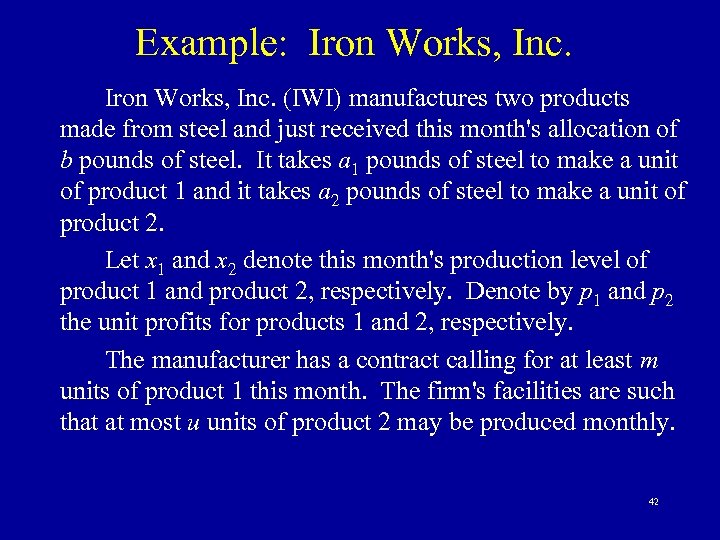 Example: Iron Works, Inc.

Iron Works, Inc. (IWI) manufactures two products made from steel and just received this month's allocation of $b$ pounds of steel. It takes $a_1$ pounds of steel to make a unit of product 1 and it takes $a_2$ pounds of steel to make a unit of product 2.

Let $x_1$ and $x_2$ denote this month's production level of product 1 and product 2, respectively. Denote by $p_1$ and $p_2$ the unit profits for products 1 and 2, respectively.

The manufacturer has a contract calling for at least $m$ units of product 1 this month. The firm's facilities are such that at most $u$ units of product 2 may be produced monthly.

42